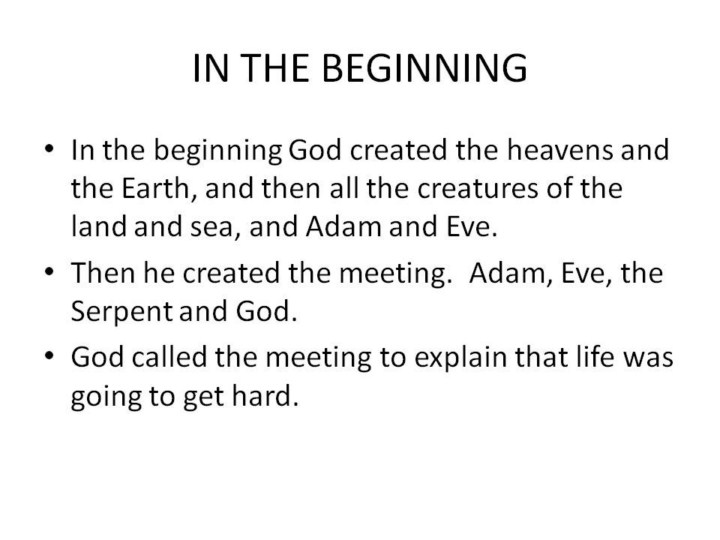 IN THE BEGINNING

• In the beginning God created the heavens and the Earth, and then all the creatures of the land and sea, and Adam and Eve.

• Then he created the meeting.  Adam, Eve, the Serpent and God.

• God called the meeting to explain that life was going to get hard.